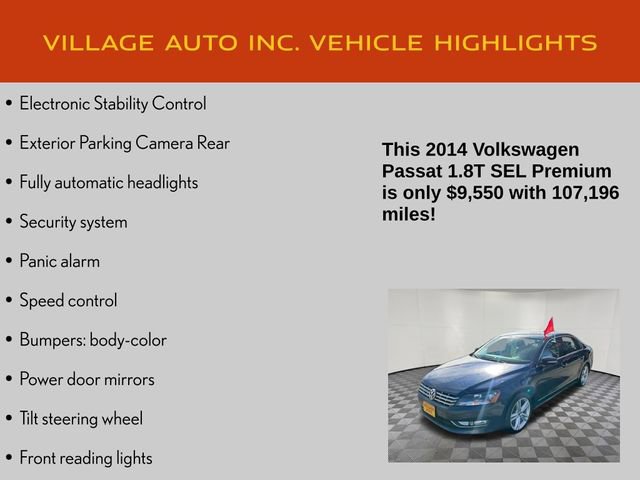 VILLAGE AUTO INC. VEHICLE HIGHLIGHTS

• Electronic Stability Control
• Exterior Parking Camera Rear
• Fully automatic headlights
• Security system
• Panic alarm
• Speed control
• Bumpers: body-color
• Power door mirrors
• Tilt steering wheel
• Front reading lights

This 2014 Volkswagen Passat 1.8T SEL Premium is only $9,550 with 107,196 miles!